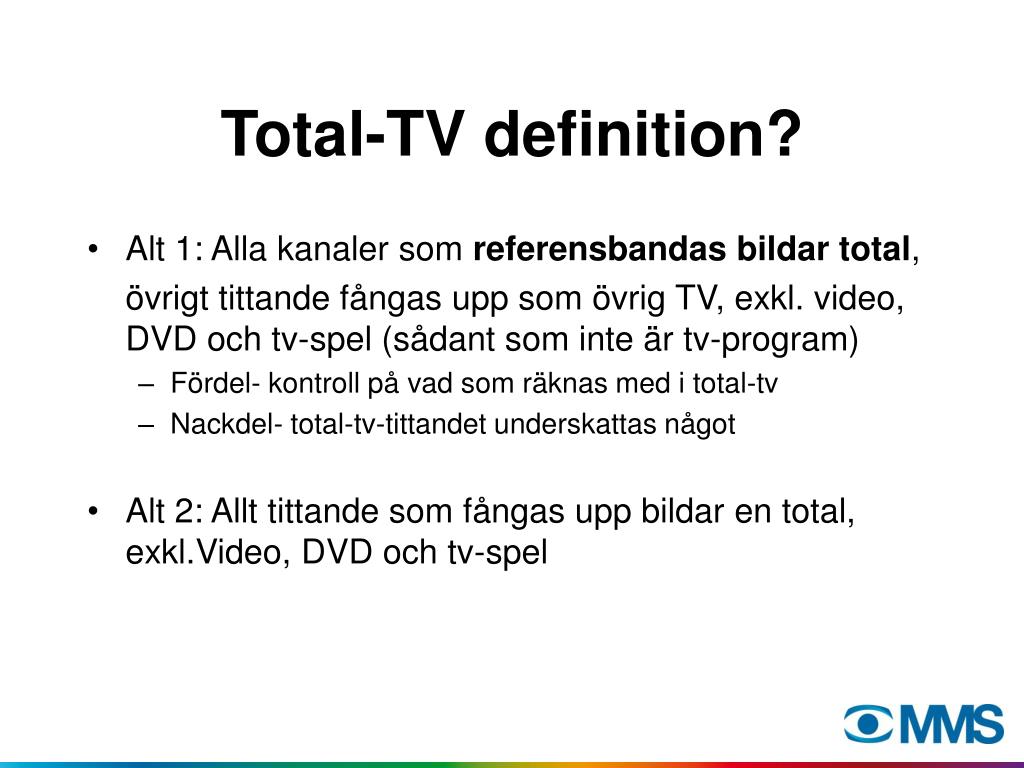 Total-TV definition?

• Alt 1: Alla kanaler som referensbandas bildar total, övrigt tittande fångas upp som övrig TV, exkl. video, DVD och tv-spel (sådant som inte är tv-program)
– Fördel- kontroll på vad som räknas med i total-tv
– Nackdel- total-tv-tittandet underskattas något

• Alt 2: Allt tittande som fångas upp bildar en total, exkl.Video, DVD och tv-spel

MMS